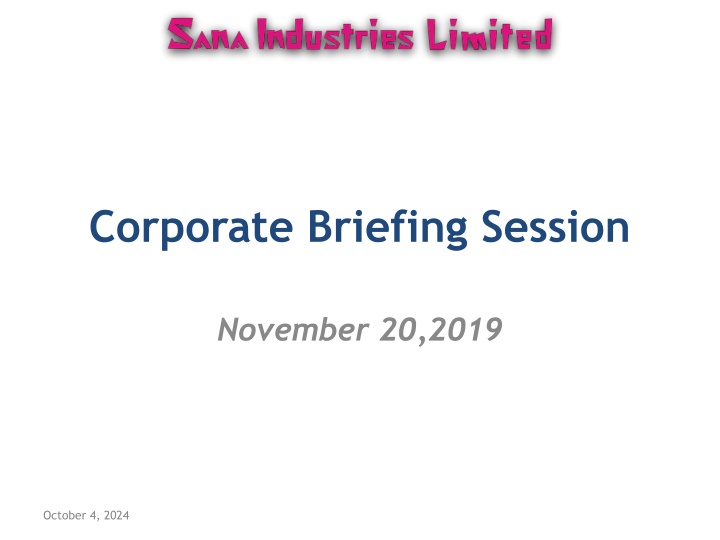 Sana Industries Limited

Corporate Briefing Session

November 20,2019

October 4, 2024